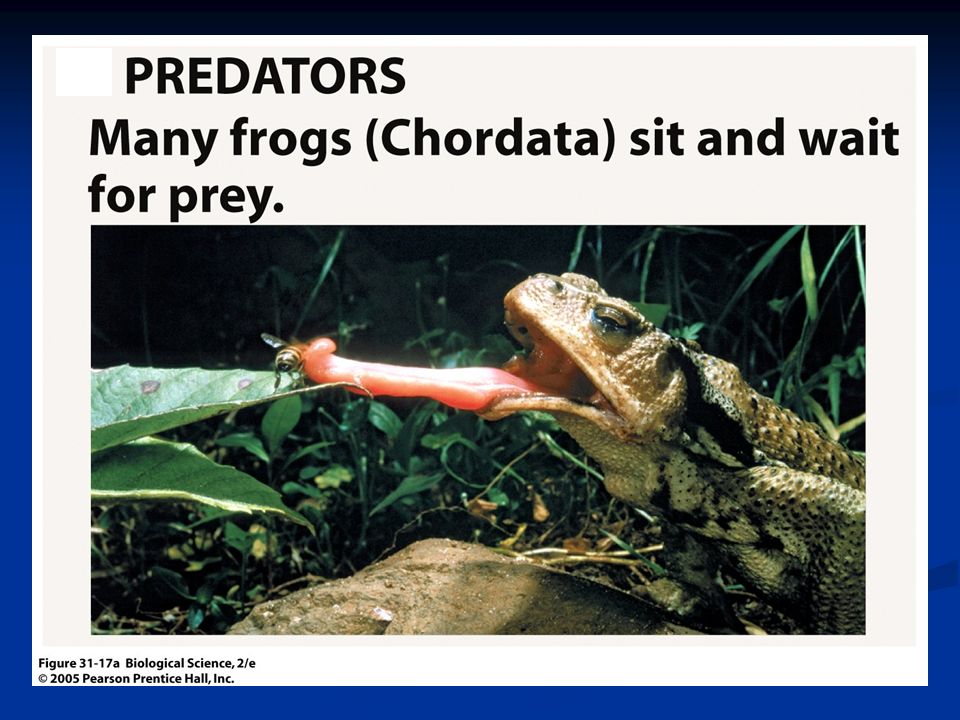 PREDATORS
Many frogs (Chordata) sit and wait for prey.

Figure 31-17a Biological Science, 2/e
© 2005 Pearson Prentice Hall, Inc.